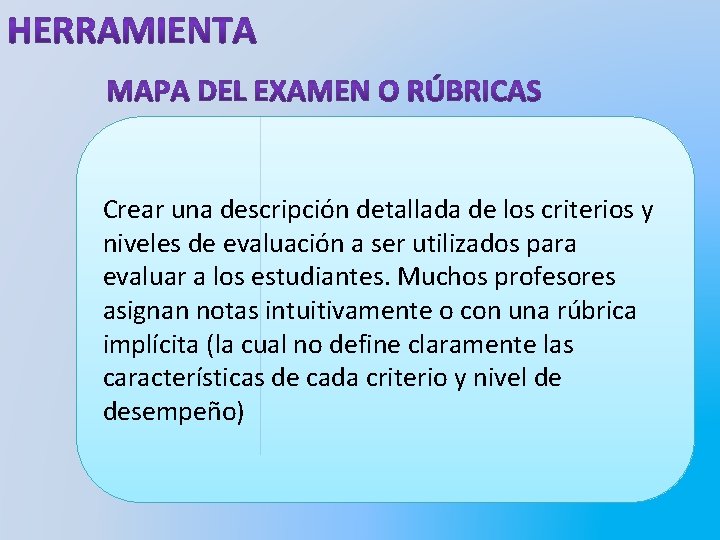 HERRAMIENTA

MAPA DEL EXAMEN O RÚBRICAS

Crear una descripción detallada de los criterios y niveles de evaluación a ser utilizados para evaluar a los estudiantes. Muchos profesores asignan notas intuitivamente o con una rúbrica implícita (la cual no define claramente las características de cada criterio y nivel de desempeño)